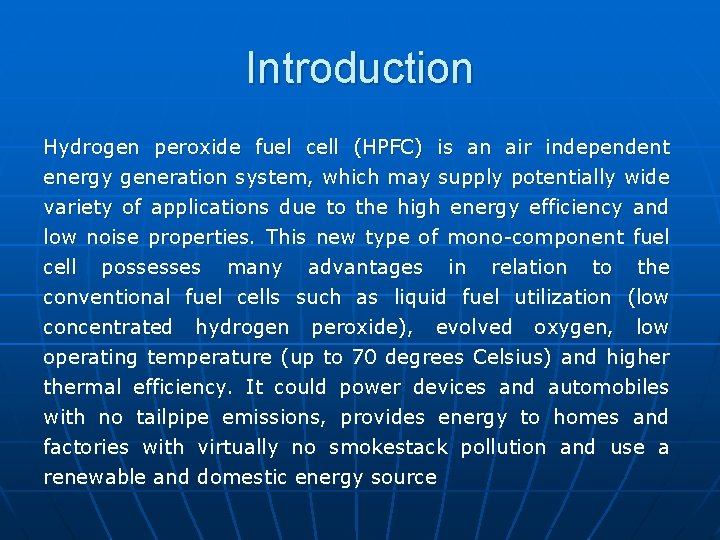 Introduction

Hydrogen peroxide fuel cell (HPFC) is an air independent energy generation system, which may supply potentially wide variety of applications due to the high energy efficiency and low noise properties. This new type of mono-component fuel cell possesses many advantages in relation to the conventional fuel cells such as liquid fuel utilization (low concentrated hydrogen peroxide), evolved oxygen, low operating temperature (up to 70 degrees Celsius) and higher thermal efficiency. It could power devices and automobiles with no tailpipe emissions, provides energy to homes and factories with virtually no smokestack pollution and use a renewable and domestic energy source